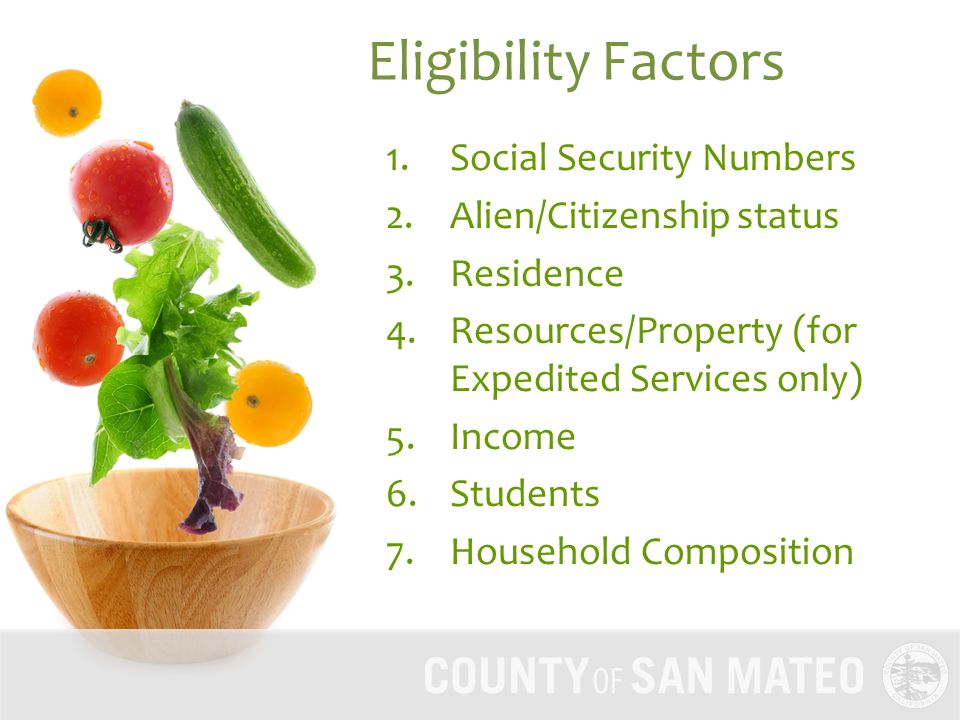 Eligibility Factors

1. Social Security Numbers
2. Alien/Citizenship status
3. Residence
4. Resources/Property (for Expedited Services only)
5. Income
6. Students
7. Household Composition

COUNTY OF SAN MATEO